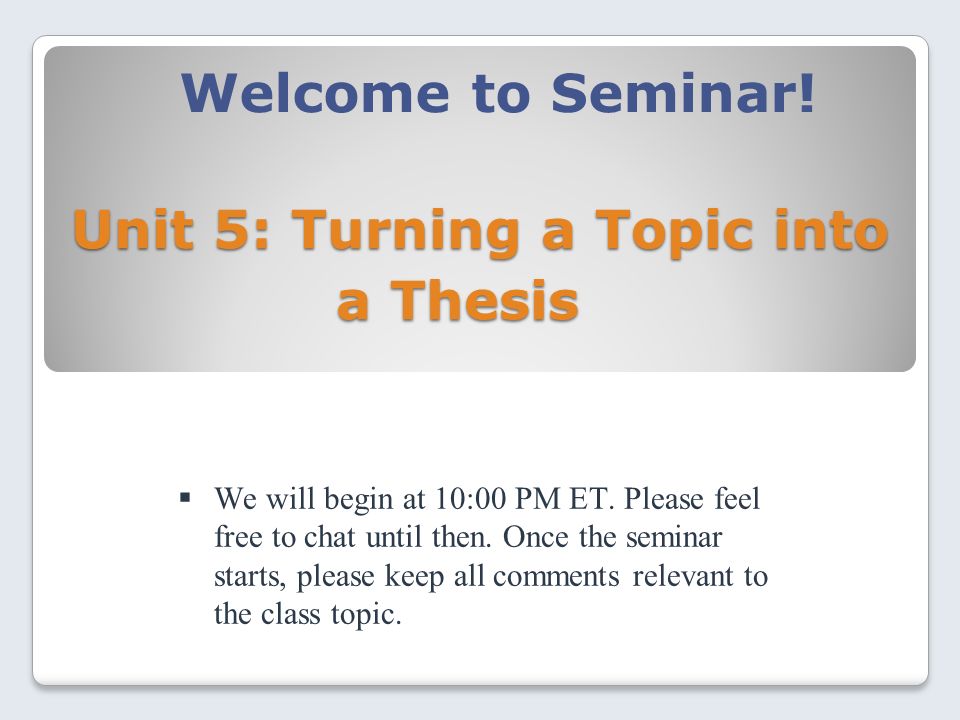 Welcome to Seminar!

Unit 5: Turning a Topic into a Thesis

▪ We will begin at 10:00 PM ET. Please feel free to chat until then. Once the seminar starts, please keep all comments relevant to the class topic.